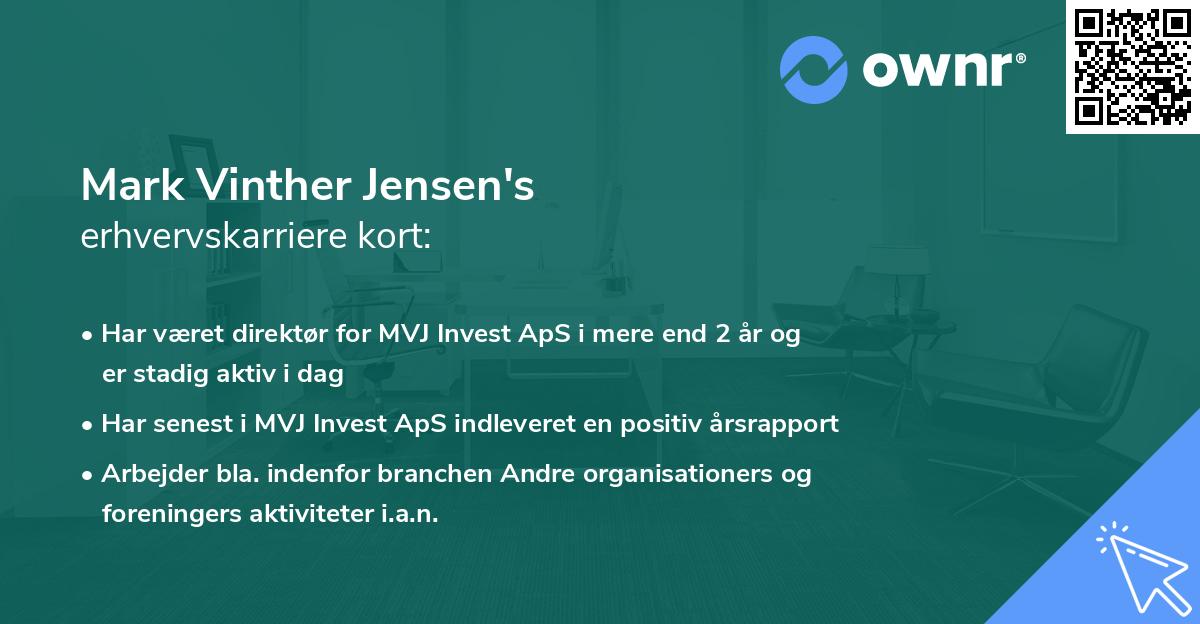 ownr®

Mark Vinther Jensen's
erhvervskarriere kort:

• Har været direktør for MVJ Invest ApS i mere end 2 år og er stadig aktiv i dag

• Har senest i MVJ Invest ApS indleveret en positiv årsrapport

• Arbejder bla. indenfor branchen Andre organisationers og foreningers aktiviteter i.a.n.